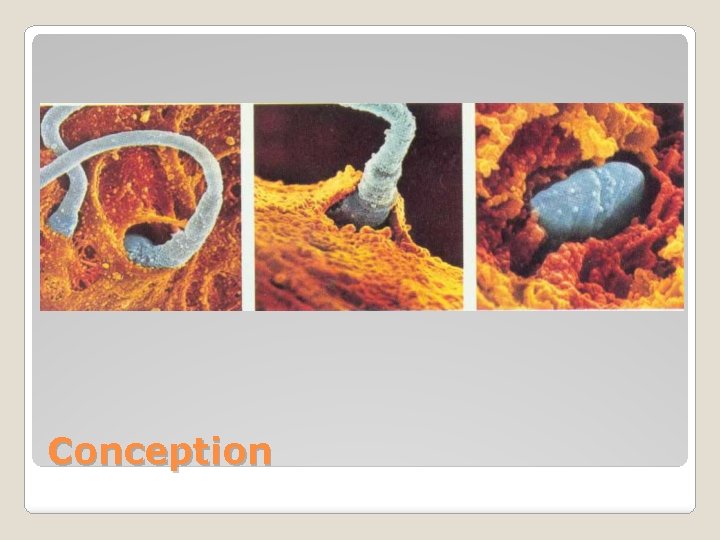 Conception